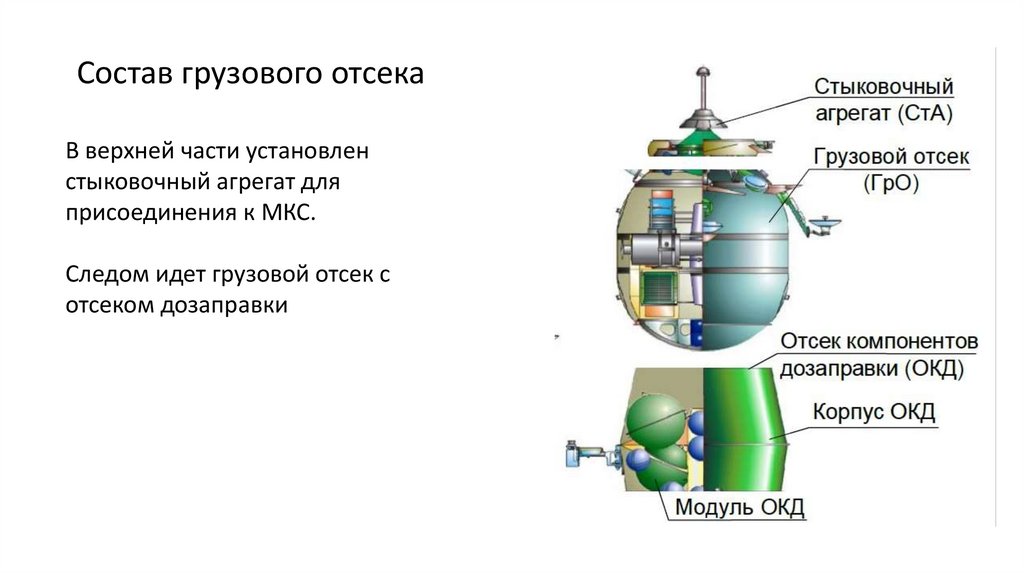 Состав грузового отсека

В верхней части установлен стыковочный агрегат для присоединения к МКС.

Следом идет грузовой отсек с отсеком дозаправки

Стыковочный агрегат (СтА)

Грузовой отсек (ГрО)

Отсек компонентов дозаправки (ОКД)

Корпус ОКД

Модуль ОКД